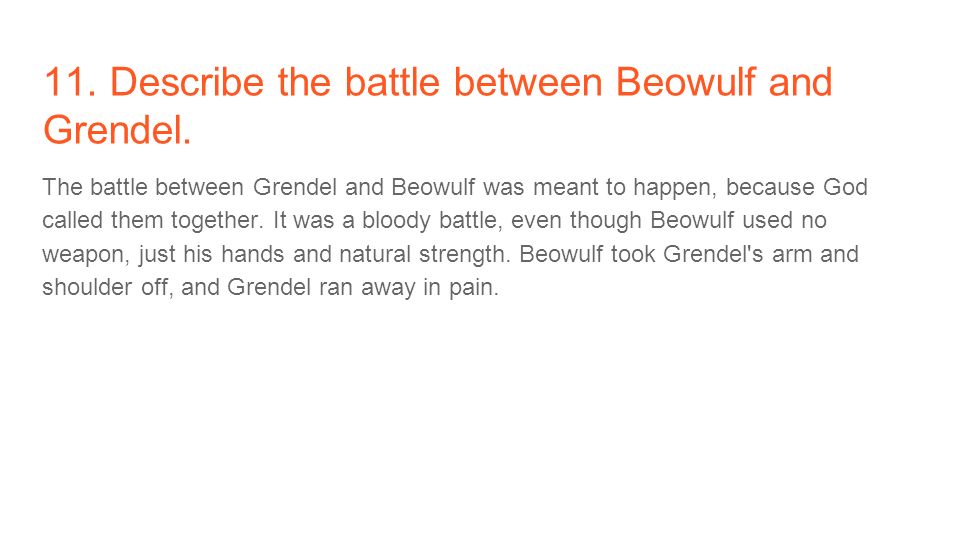 11. Describe the battle between Beowulf and Grendel.

The battle between Grendel and Beowulf was meant to happen, because God called them together. It was a bloody battle, even though Beowulf used no weapon, just his hands and natural strength. Beowulf took Grendel's arm and shoulder off, and Grendel ran away in pain.